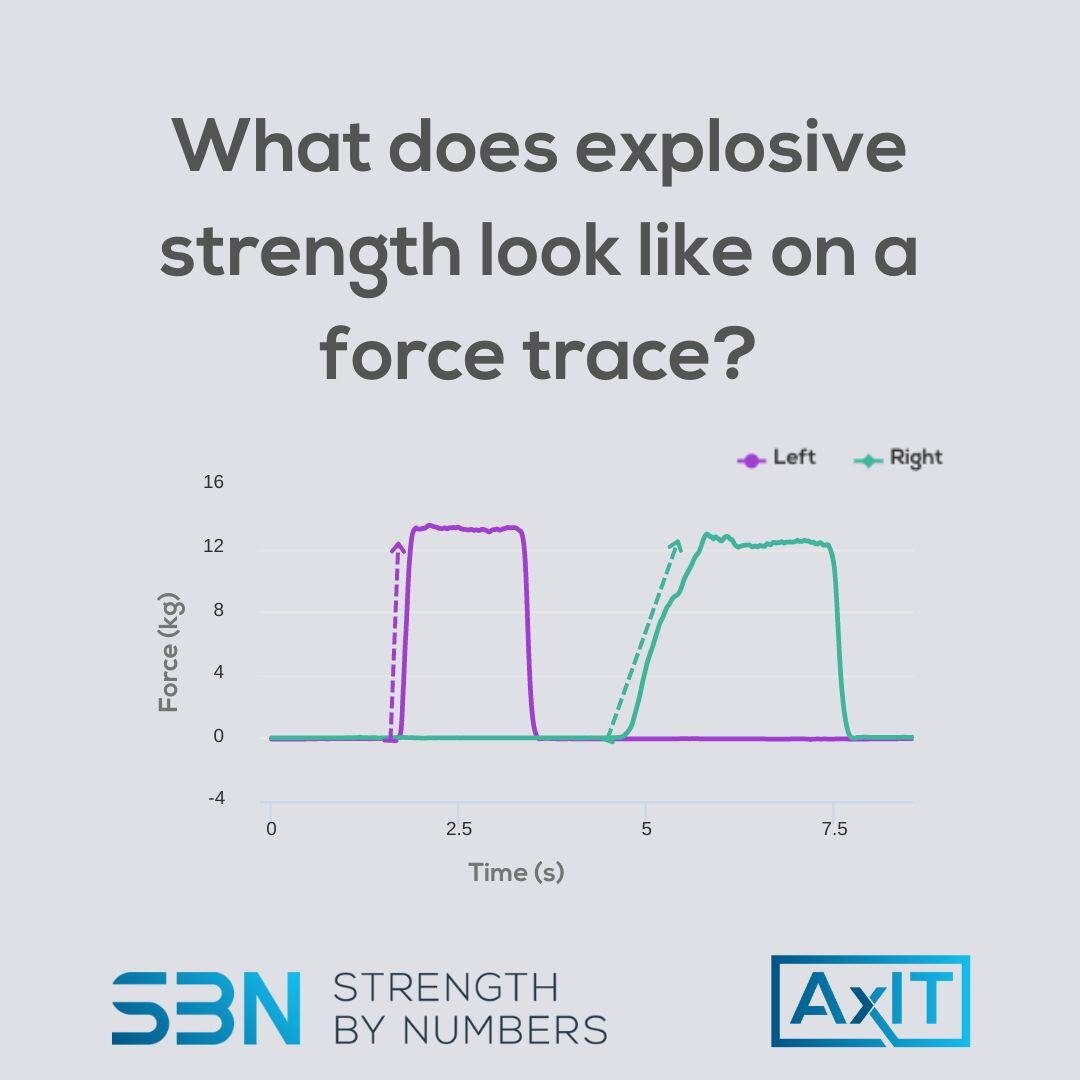 What does explosive strength look like on a force trace?

Left
Right

16
12
8
4
0
-4

Force (kg)

0
2.5
5
7.5

Time (s)

SBN STRENGTH BY NUMBERS

AxIT